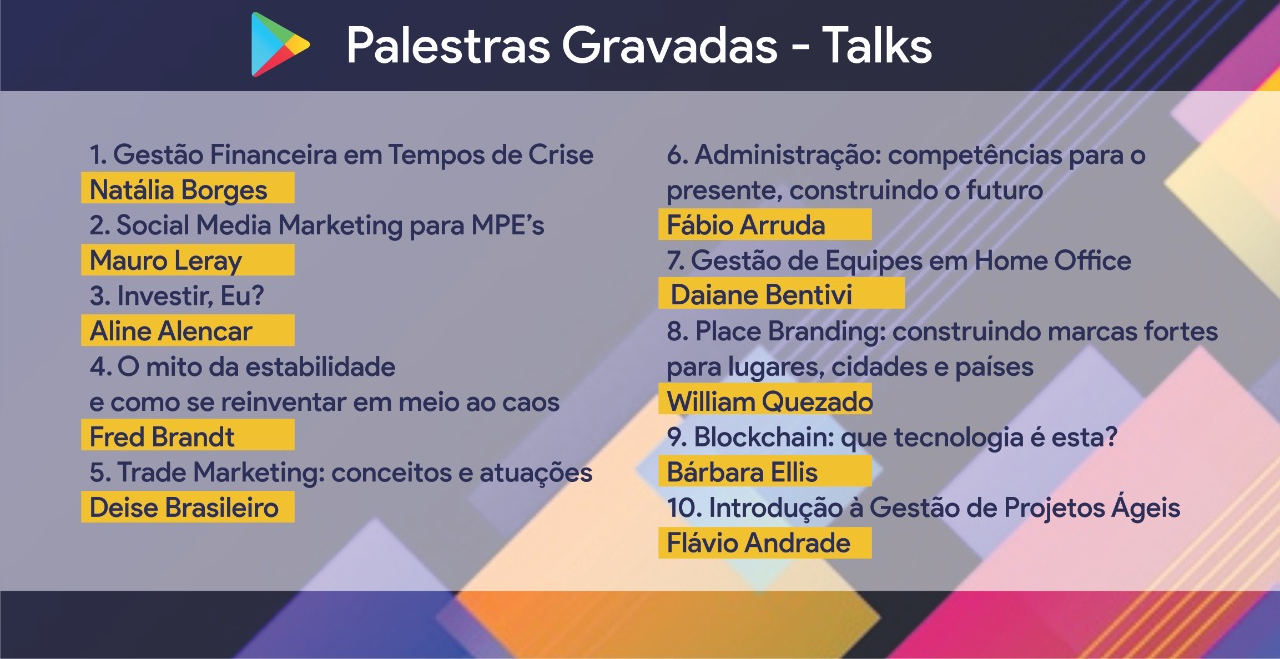 Palestras Gravadas - Talks

1. Gestão Financeira em Tempos de Crise
Natália Borges
2. Social Media Marketing para MPE's
Mauro Leray
3. Investir, Eu?
Aline Alencar
4. O mito da estabilidade e como se reinventar em meio ao caos
Fred Brandt
5. Trade Marketing: conceitos e atuações
Deise Brasileiro

6. Administração: competências para o presente, construindo o futuro
Fábio Arruda
7. Gestão de Equipes em Home Office
Daiane Bentivi
8. Place Branding: construindo marcas fortes para lugares, cidades e países
William Quezado
9. Blockchain: que tecnologia é esta?
Bárbara Ellis
10. Introdução à Gestão de Projetos Ágeis
Flávio Andrade